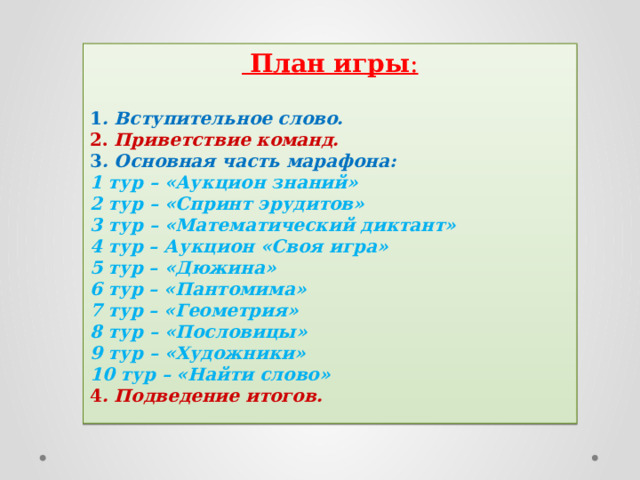 План игры:

1. Вступительное слово.
2. Приветствие команд.
3. Основная часть марафона:
1 тур – «Аукцион знаний»
2 тур – «Спринт эрудитов»
3 тур – «Математический диктант»
4 тур – Аукцион «Своя игра»
5 тур – «Дюжина»
6 тур – «Пантомима»
7 тур – «Геометрия»
8 тур – «Пословицы»
9 тур – «Художники»
10 тур – «Найти слово»
4. Подведение итогов.